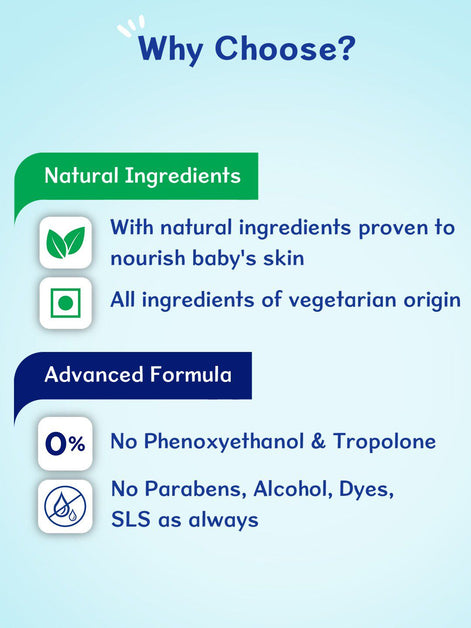 Why Choose?

Natural Ingredients

With natural ingredients proven to nourish baby's skin

All ingredients of vegetarian origin

Advanced Formula

0%

No Phenoxyethanol & Tropolone

No Parabens, Alcohol, Dyes, SLS as always